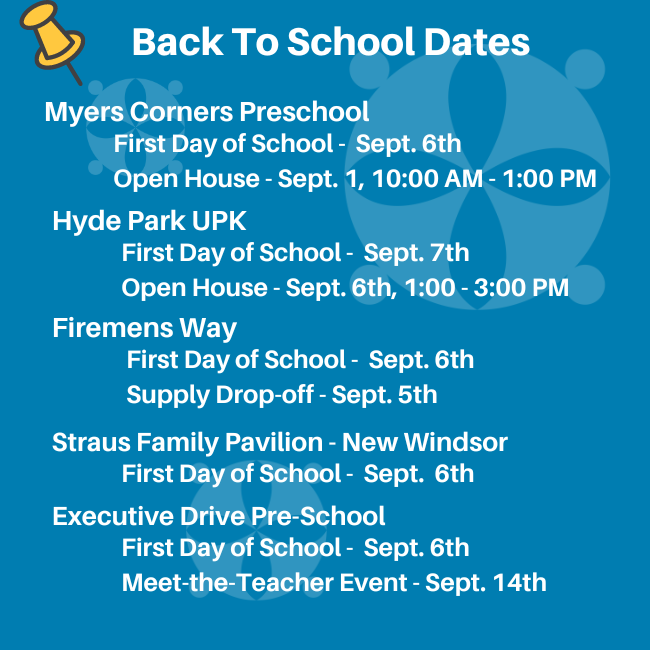 Back To School Dates

Myers Corners Preschool
First Day of School - Sept. 6th
Open House - Sept. 1, 10:00 AM - 1:00 PM

Hyde Park UPK
First Day of School - Sept. 7th
Open House - Sept. 6th, 1:00 - 3:00 PM

Firemens Way
First Day of School - Sept. 6th
Supply Drop-off - Sept. 5th

Straus Family Pavilion - New Windsor
First Day of School - Sept. 6th

Executive Drive Pre-School
First Day of School - Sept. 6th
Meet-the-Teacher Event - Sept. 14th